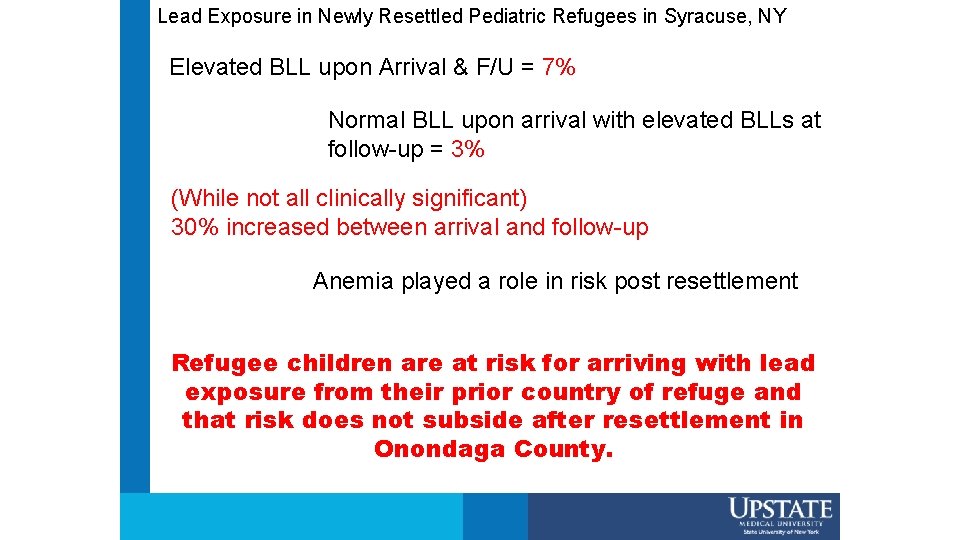 Lead Exposure in Newly Resettled Pediatric Refugees in Syracuse, NY

Elevated BLL upon Arrival & F/U = 7%

Normal BLL upon arrival with elevated BLLs at follow-up = 3%

(While not all clinically significant)
30% increased between arrival and follow-up

Anemia played a role in risk post resettlement

Refugee children are at risk for arriving with lead exposure from their prior country of refuge and that risk does not subside after resettlement in Onondaga County.

UPSTATE
MEDICAL UNIVERSITY
State University of New York